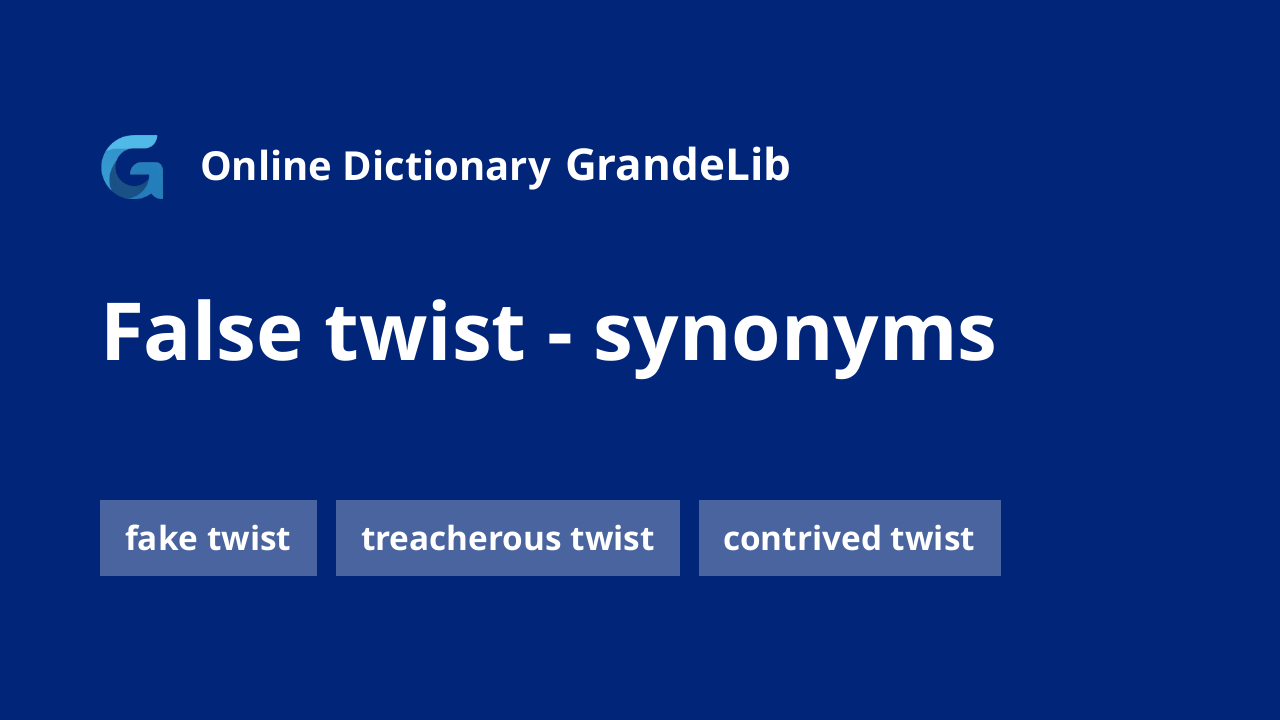 Online Dictionary GrandeLib

False twist - synonyms

fake twist

treacherous twist

contrived twist